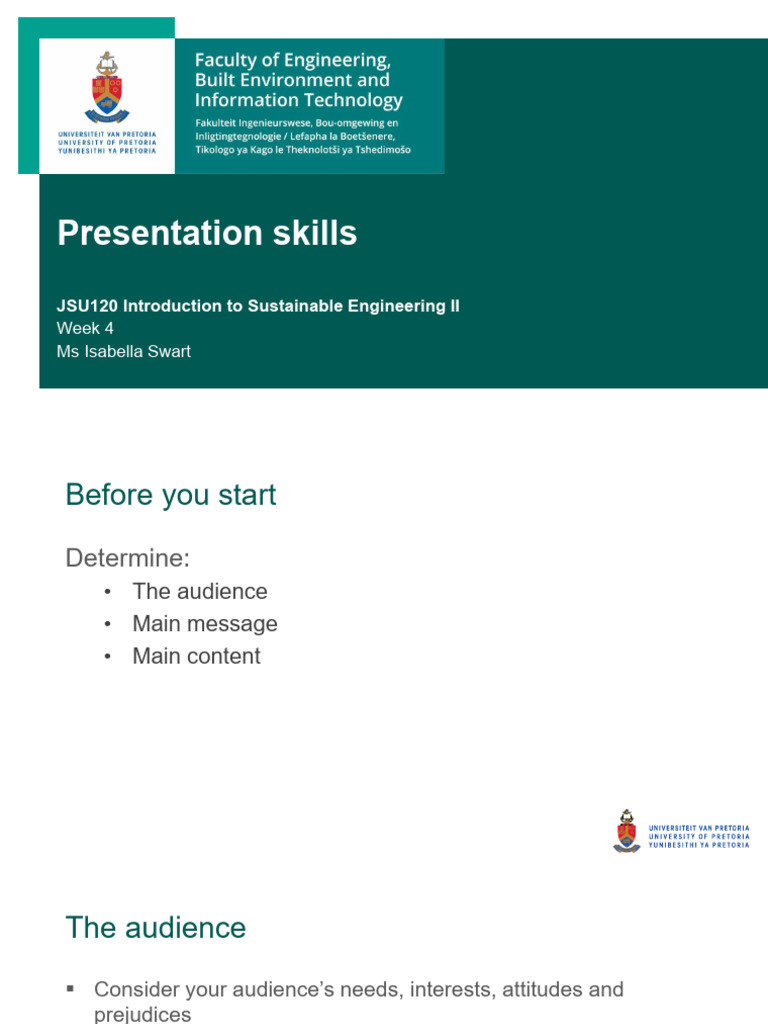 UNIVERSITEIT VAN PRETORIA
UNIVERSITY OF PRETORIA
YUNIBESITHI YA PRETORIA

Faculty of Engineering, Built Environment and Information Technology

Fakulteit Ingenieurswese, Bou-omgewing en Inligtingtegnologie / Lefapha la Boetšenere, Tikologo ya Kago le Theknolotši ya Tshedimošo

Presentation skills

JSU120 Introduction to Sustainable Engineering II
Week 4
Ms Isabella Swart

Before you start

Determine:
• The audience
• Main message
• Main content

UNIVERSITEIT VAN PRETORIA
UNIVERSITY OF PRETORIA
YUNIBESITHI YA PRETORIA

The audience

▪ Consider your audience's needs, interests, attitudes and prejudices